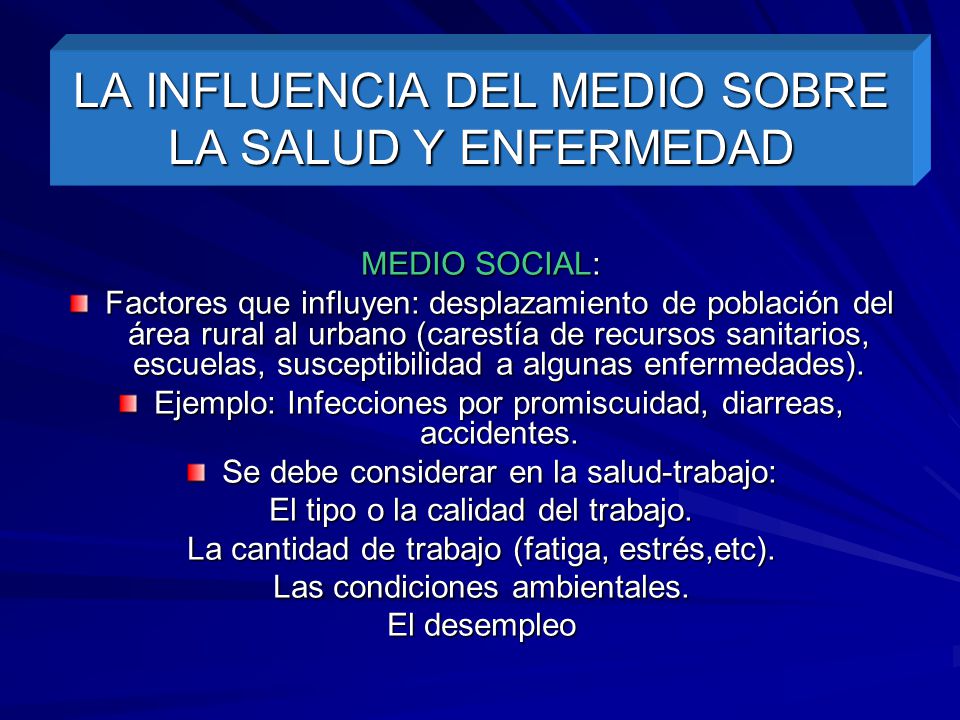 LA INFLUENCIA DEL MEDIO SOBRE LA SALUD Y ENFERMEDAD

MEDIO SOCIAL:

Factores que influyen: desplazamiento de población del área rural al urbano (carestía de recursos sanitarios, escuelas, susceptibilidad a algunas enfermedades).

Ejemplo: Infecciones por promiscuidad, diarreas, accidentes.

Se debe considerar en la salud-trabajo:

El tipo o la calidad del trabajo.

La cantidad de trabajo (fatiga, estrés,etc).

Las condiciones ambientales.

El desempleo